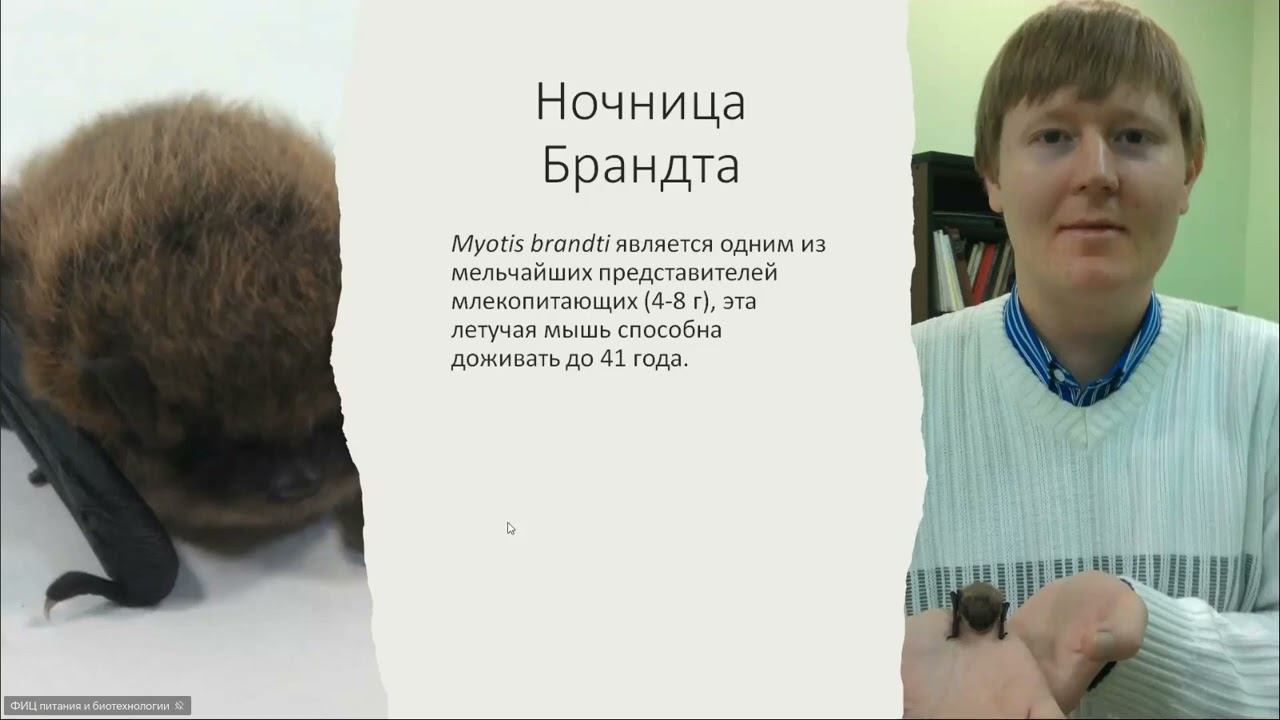 Ночница Брандта

Myotis brandti является одним из мельчайших представителей млекопитающих (4-8 г), эта летучая мышь способна доживать до 41 года.

ФИЦ питания и биотехнологии